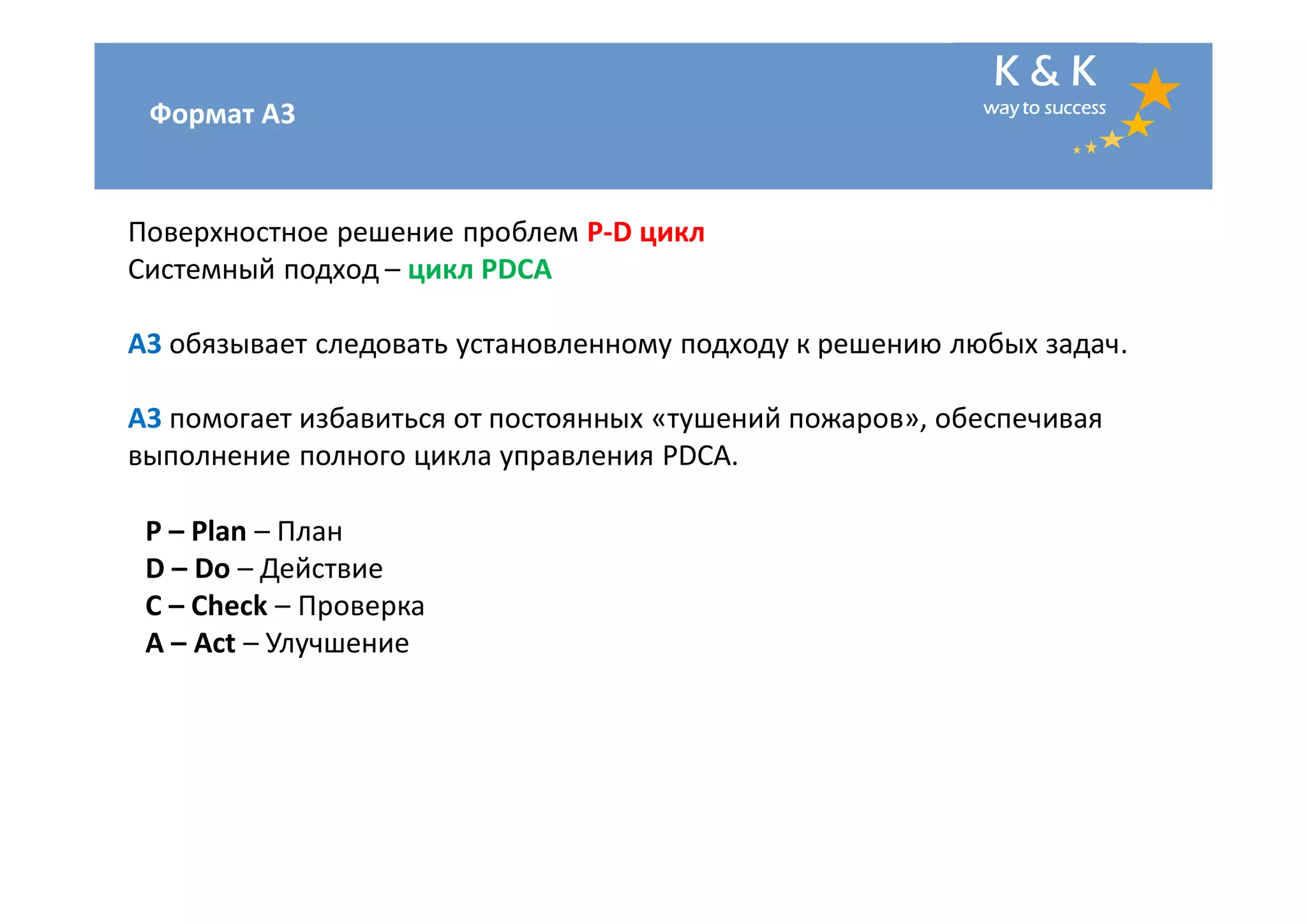 Формат А3

K & K
way to success

Поверхностное решение проблем P-D цикл
Системный подход – цикл PDCA

А3 обязывает следовать установленному подходу к решению любых задач.

А3 помогает избавиться от постоянных «тушений пожаров», обеспечивая выполнение полного цикла управления PDCA.

P – Plan – План
D – Do – Действие
C – Check – Проверка
A – Act – Улучшение